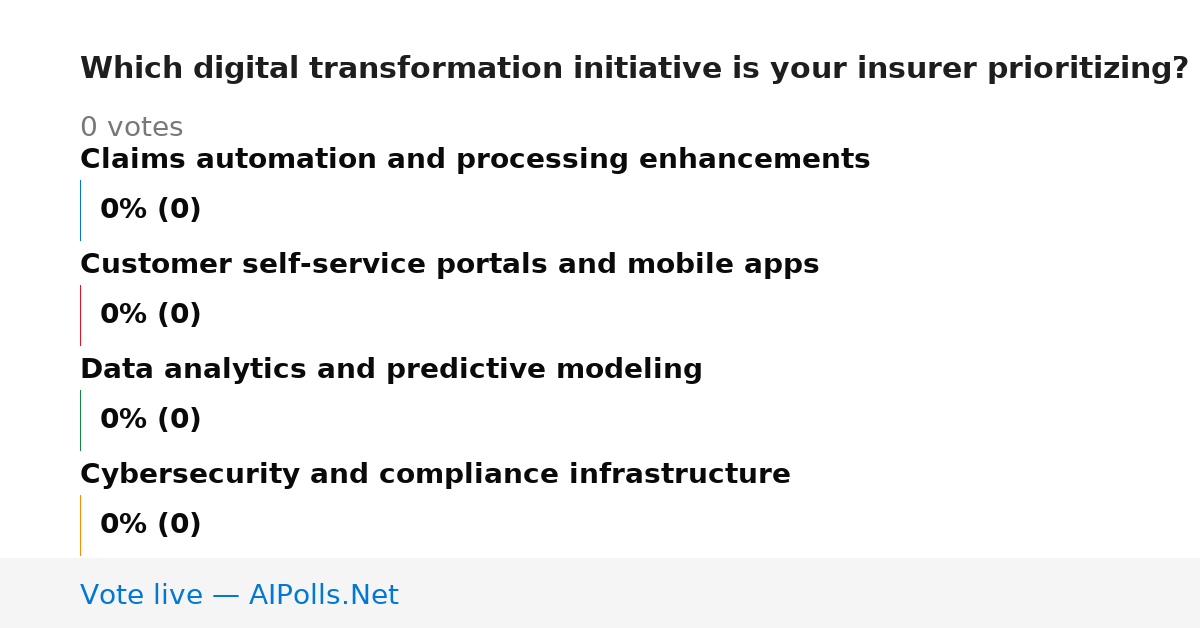 Which digital transformation initiative is your insurer prioritizing?

0 votes

Claims automation and processing enhancements

0% (0)

Customer self-service portals and mobile apps

0% (0)

Data analytics and predictive modeling

0% (0)

Cybersecurity and compliance infrastructure

0% (0)

Vote live — AIPolls.Net